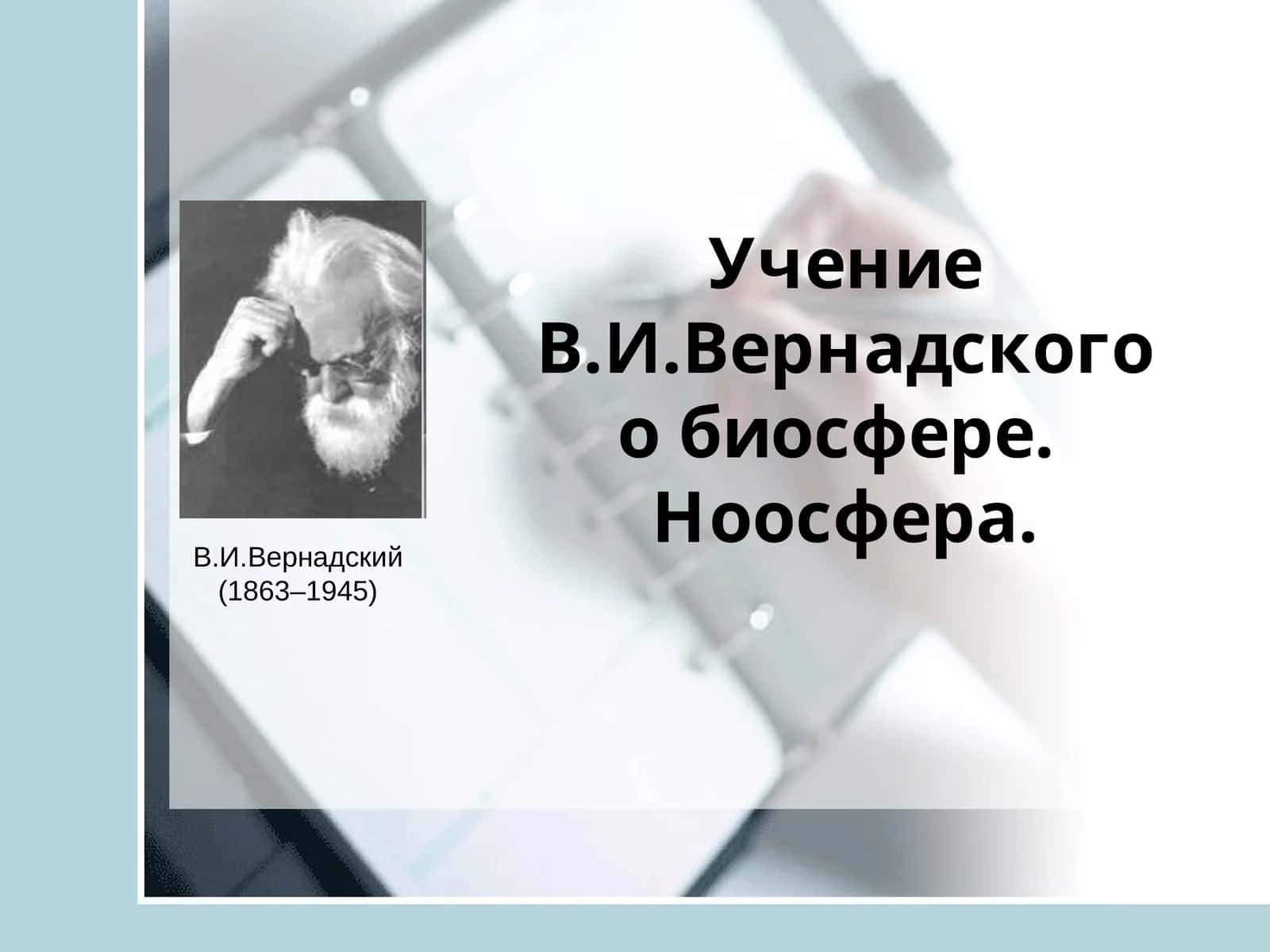 Учение В.И.Вернадского о биосфере. Ноосфера.

В.И.Вернадский
(1863–1945)